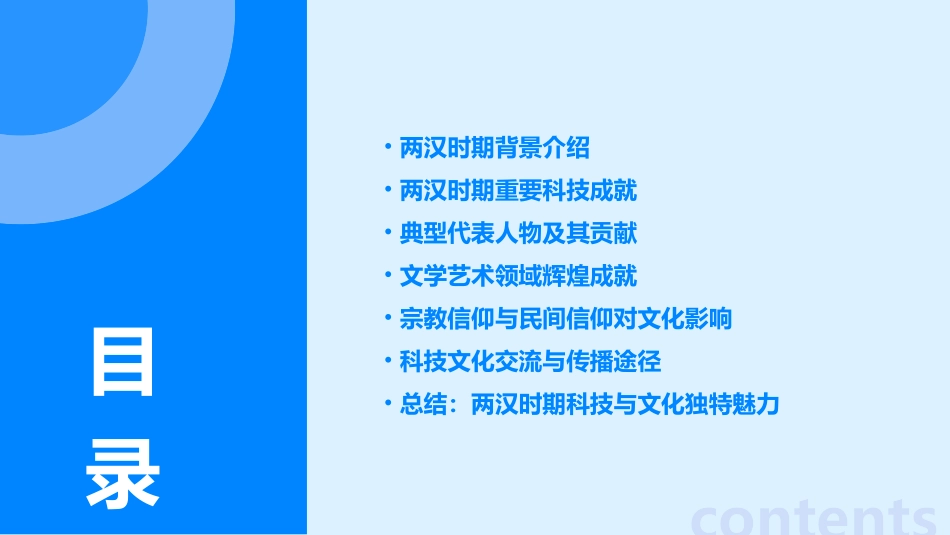 目录

• 两汉时期背景介绍
• 两汉时期重要科技成就
• 典型代表人物及其贡献
• 文学艺术领域辉煌成就
• 宗教信仰与民间信仰对文化影响
• 科技文化交流与传播途径
• 总结：两汉时期科技与文化独特魅力

contents